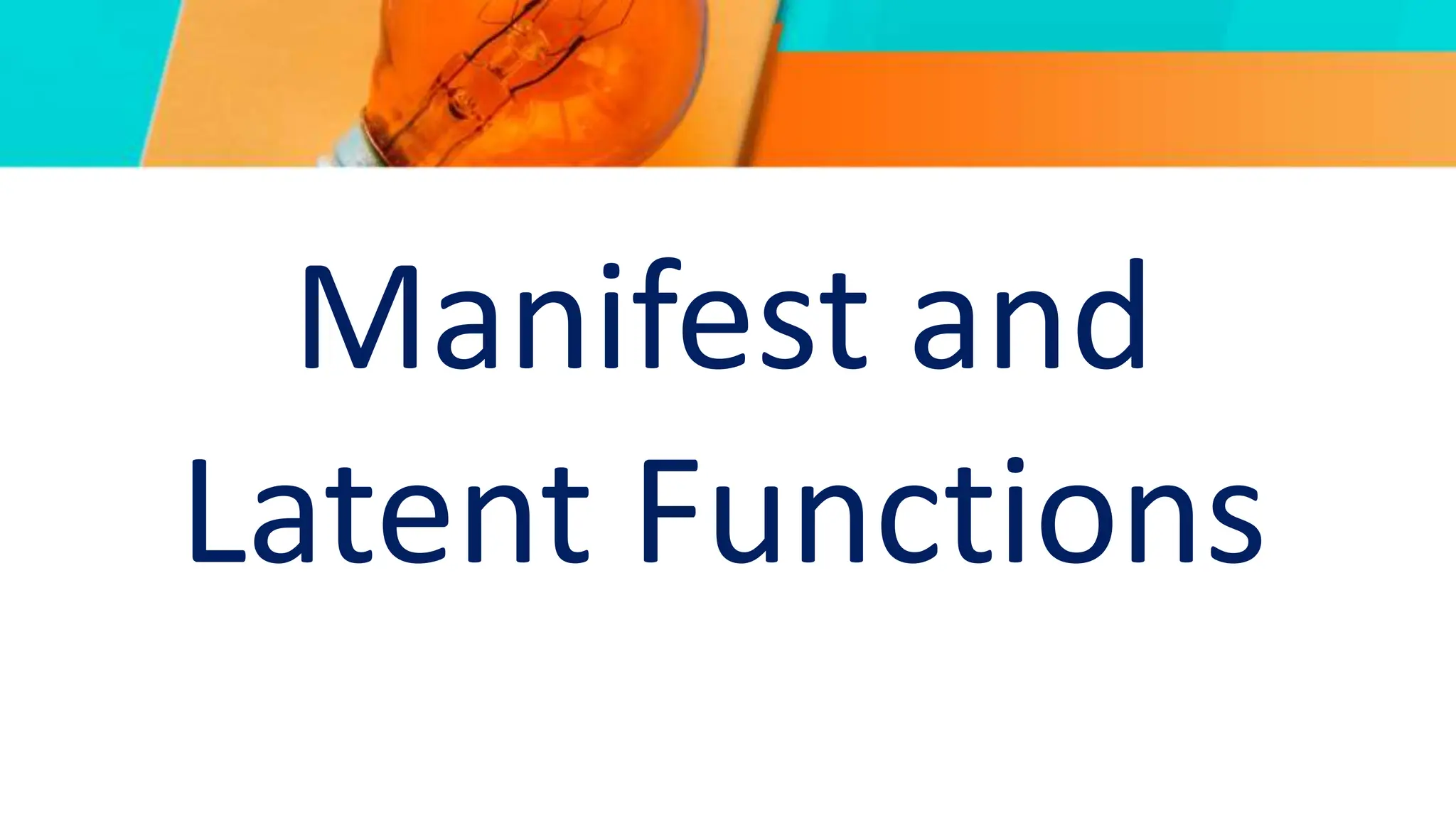 Manifest and Latent Functions